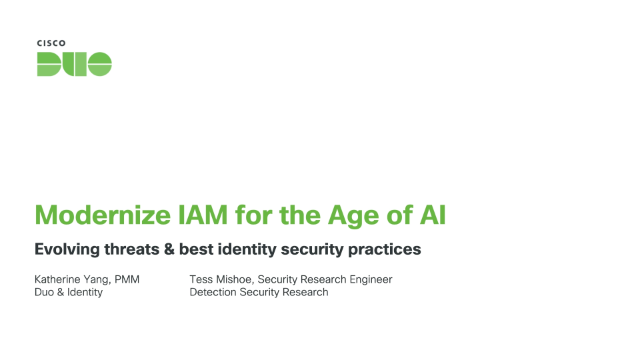 CISCO
DUO

Modernize IAM for the Age of AI

Evolving threats & best identity security practices

Katherine Yang, PMM
Duo & Identity

Tess Mishoe, Security Research Engineer
Detection Security Research